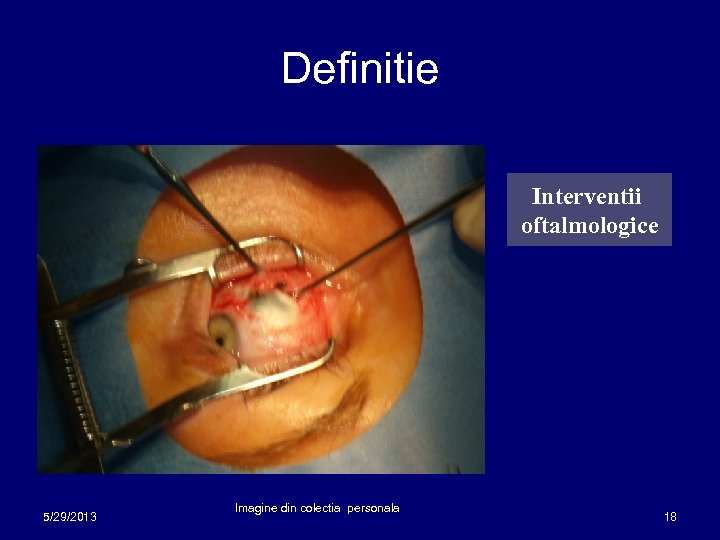 Definitie

Interventii oftalmologice

Imagine din colectia personala

5/29/2013

18